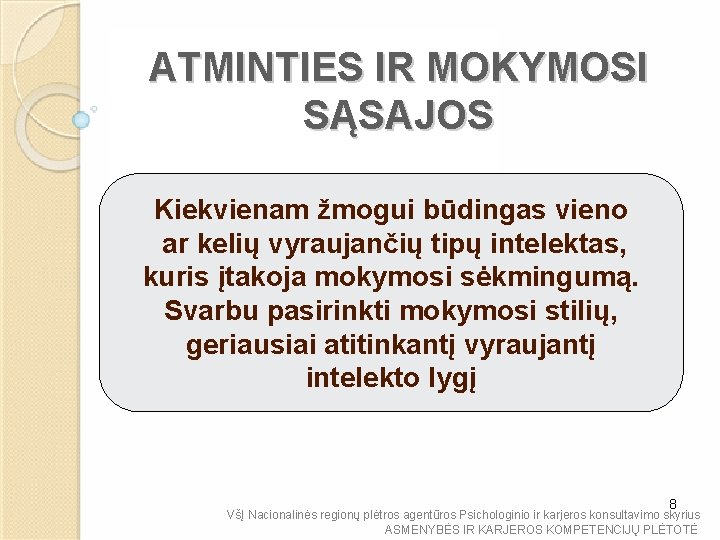 ATMINTIES IR MOKYMOSI SĄSAJOS

Kiekvienam žmogui būdingas vieno ar kelių vyraujančių tipų intelektas, kuris įtakoja mokymosi sėkmingumą. Svarbu pasirinkti mokymosi stilių, geriausiai atitinkantį vyraujantį intelekto lygį

8

VšĮ Nacionalinės regionų plėtros agentūros Psichologinio ir karjeros konsultavimo skyrius
ASMENYBĖS IR KARJEROS KOMPETENCIJŲ PLĖTOTĖ